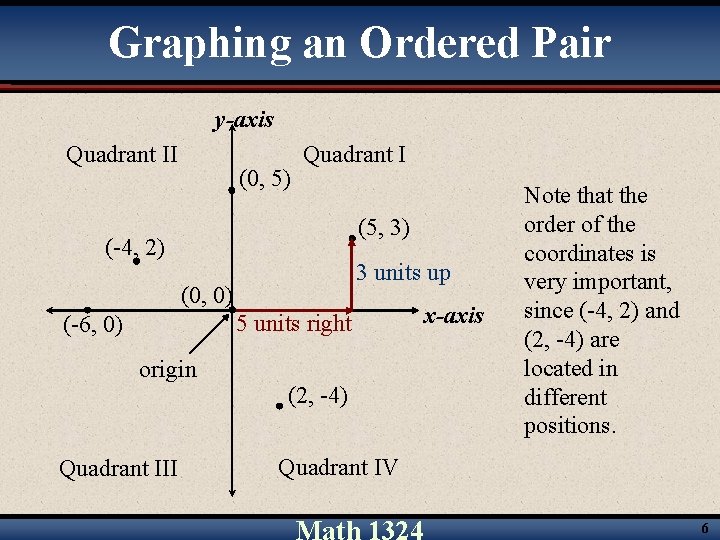 Graphing an Ordered Pair

y-axis

Quadrant II

Quadrant I

(0, 5)

(5, 3)

(-4, 2)

3 units up

(0, 0)

(-6, 0)

5 units right

x-axis

origin

(2, -4)

Quadrant III

Quadrant IV

Note that the order of the coordinates is very important, since (-4, 2) and (2, -4) are located in different positions.

Math 1324

6